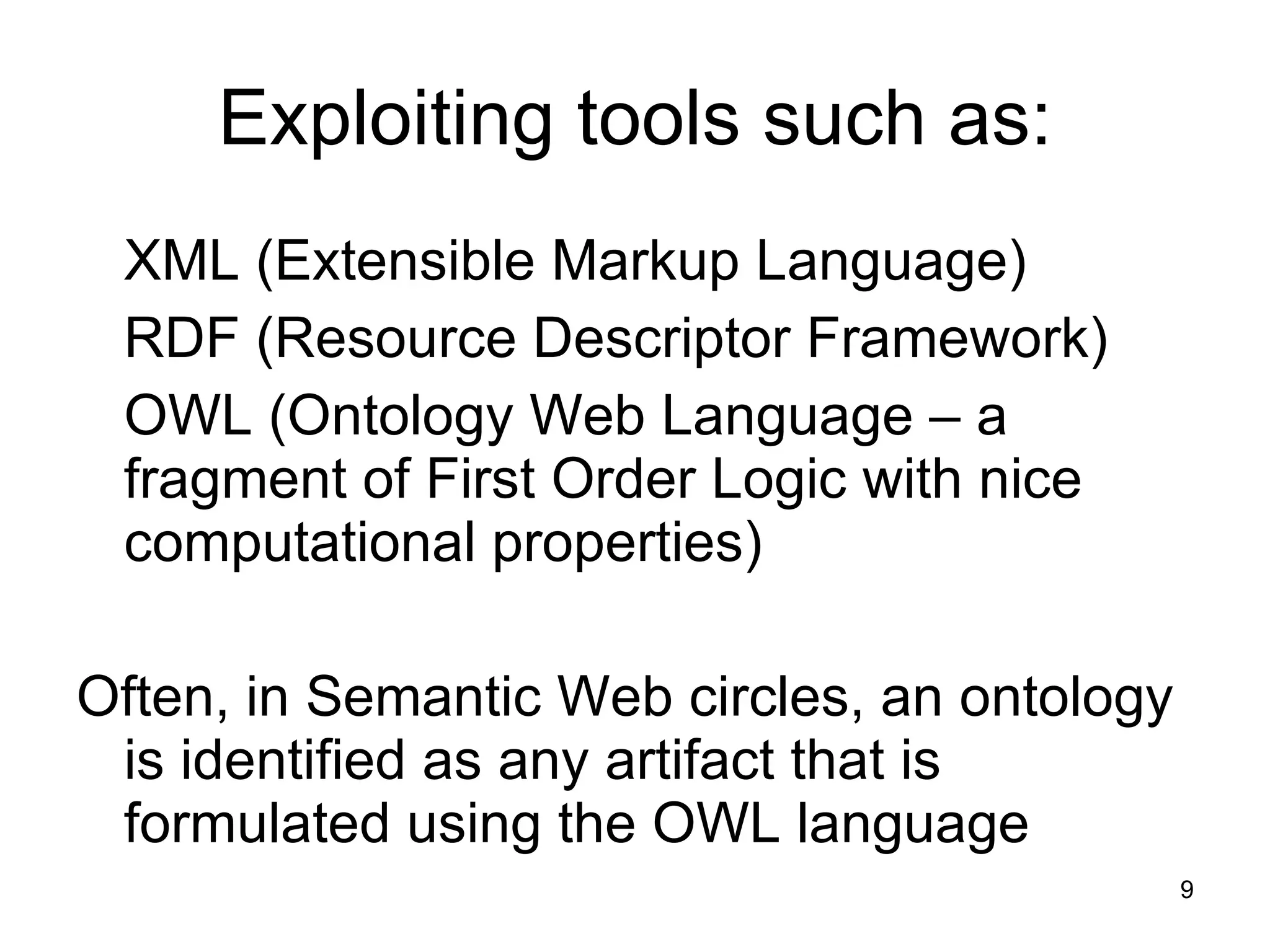 Exploiting tools such as:

XML (Extensible Markup Language)

RDF (Resource Descriptor Framework)

OWL (Ontology Web Language – a fragment of First Order Logic with nice computational properties)

Often, in Semantic Web circles, an ontology is identified as any artifact that is formulated using the OWL language

9